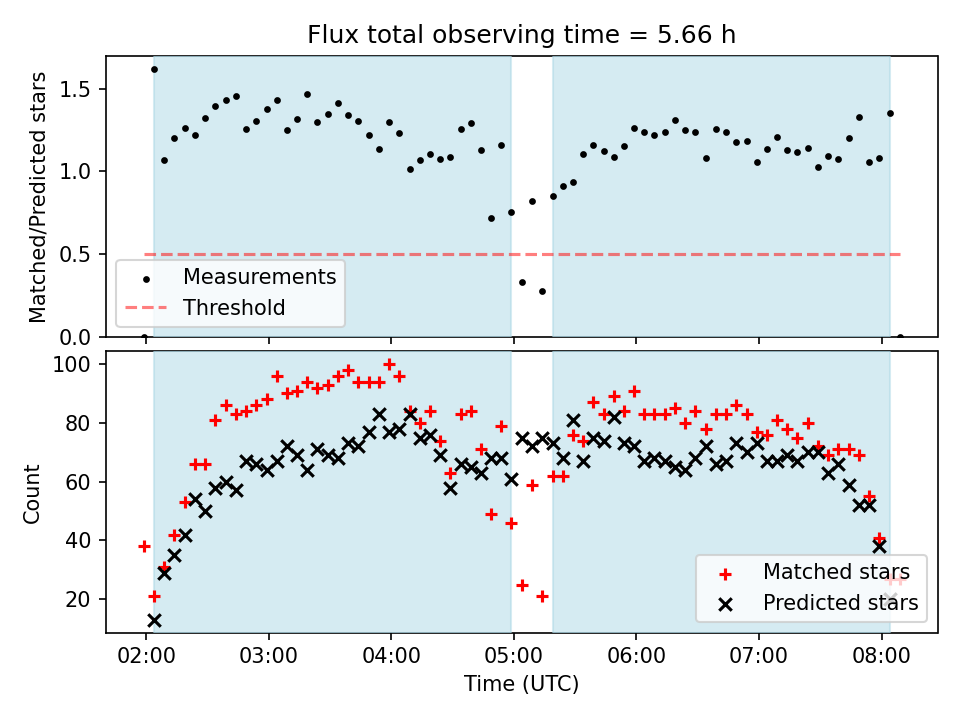 Flux total observing time = 5.66 h

Matched/Predicted stars

1.5
1.0
0.5
0.0

Measurements
Threshold

Count

100
80
60
40
20

Matched stars
Predicted stars

02:00
03:00
04:00
05:00
06:00
07:00
08:00

Time (UTC)